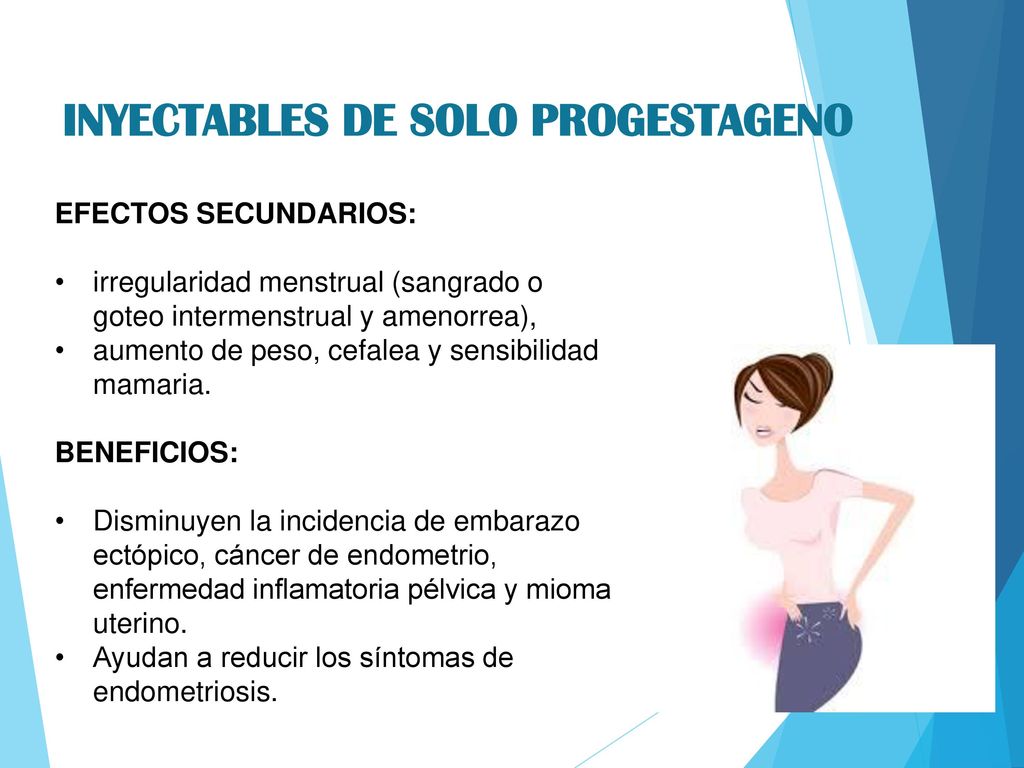 INYECTABLES DE SOLO PROGESTAGENO

EFECTOS SECUNDARIOS:

• irregularidad menstrual (sangrado o goteo intermenstrual y amenorrea),
• aumento de peso, cefalea y sensibilidad mamaria.

BENEFICIOS:

• Disminuyen la incidencia de embarazo ectópico, cáncer de endometrio, enfermedad inflamatoria pélvica y mioma uterino.
• Ayudan a reducir los síntomas de endometriosis.